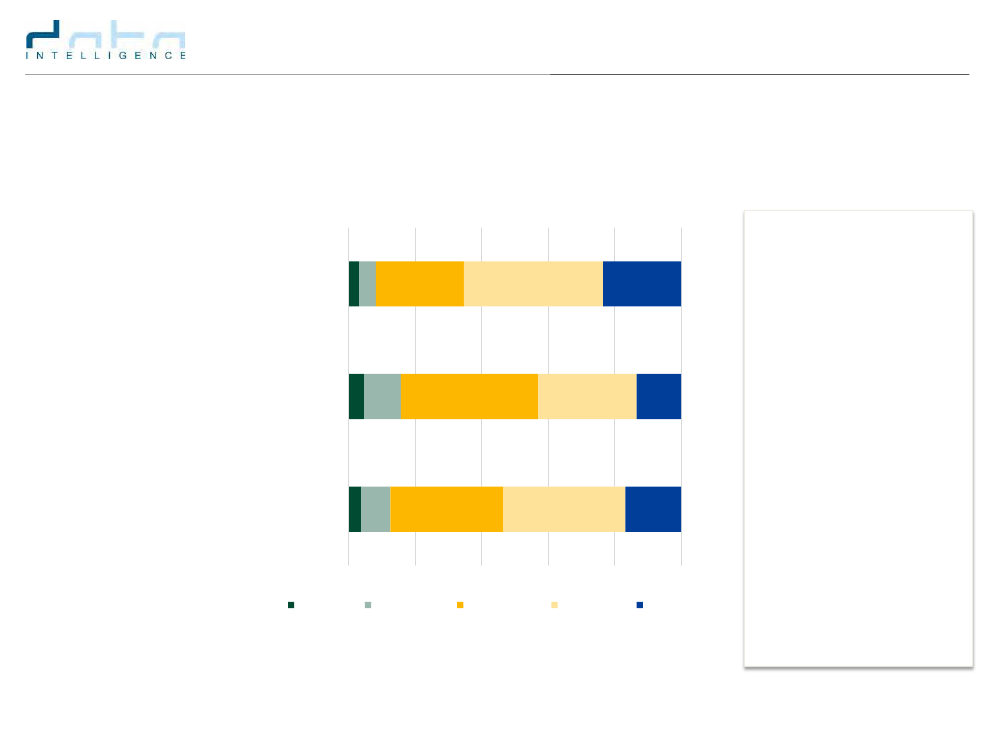 data
INTELLIGENCE